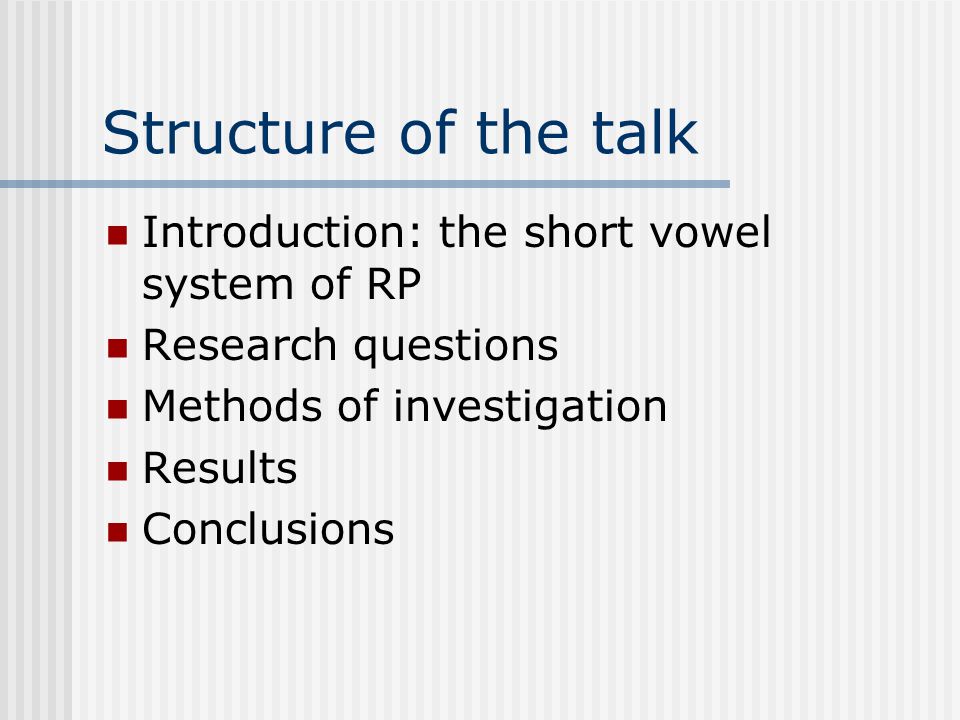 Structure of the talk

- Introduction: the short vowel system of RP
- Research questions
- Methods of investigation
- Results
- Conclusions